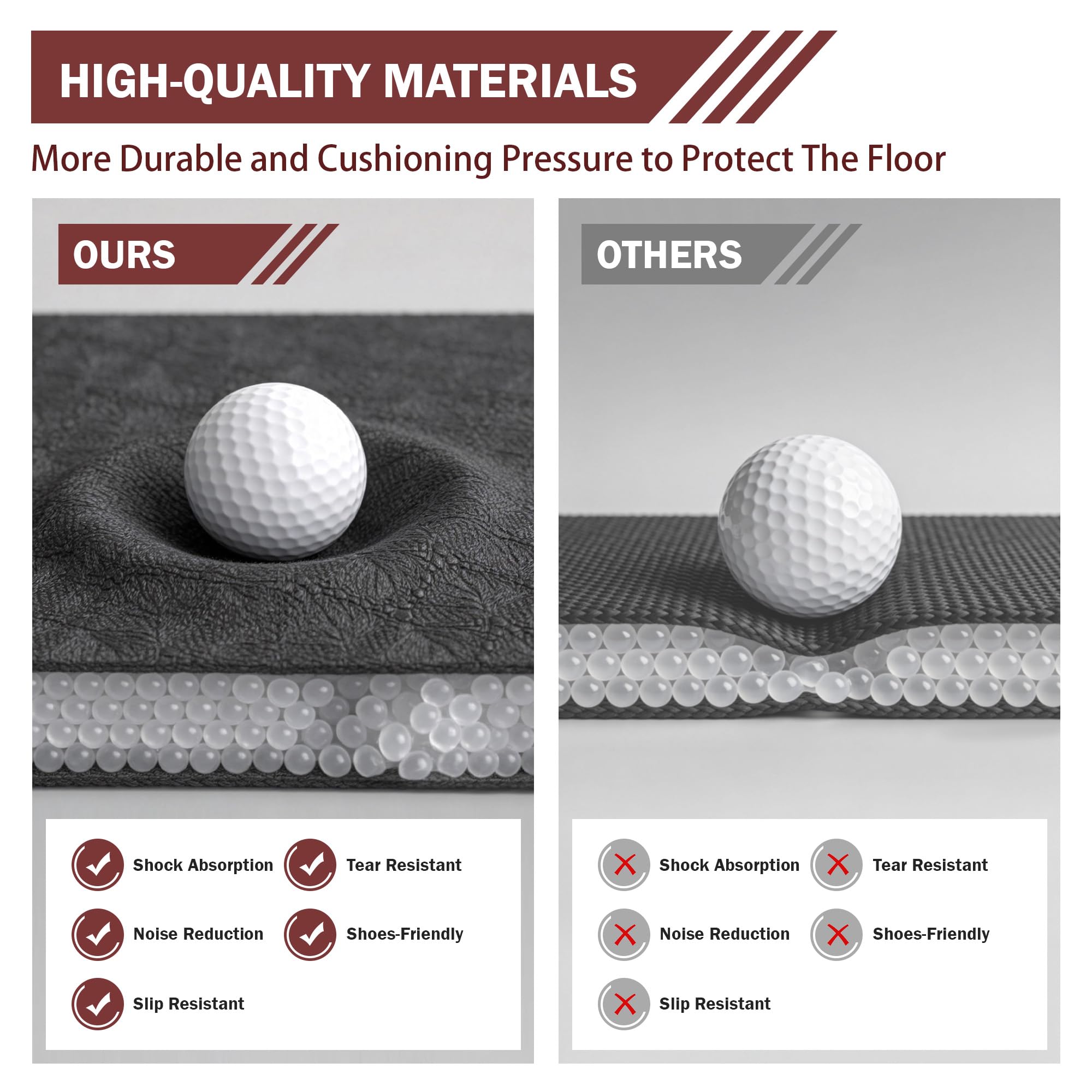 HIGH-QUALITY MATERIALS

More Durable and Cushioning Pressure to Protect The Floor

OURS

Shock Absorption
Tear Resistant
Noise Reduction
Shoes-Friendly
Slip Resistant

OTHERS

Shock Absorption
Tear Resistant
Noise Reduction
Shoes-Friendly
Slip Resistant